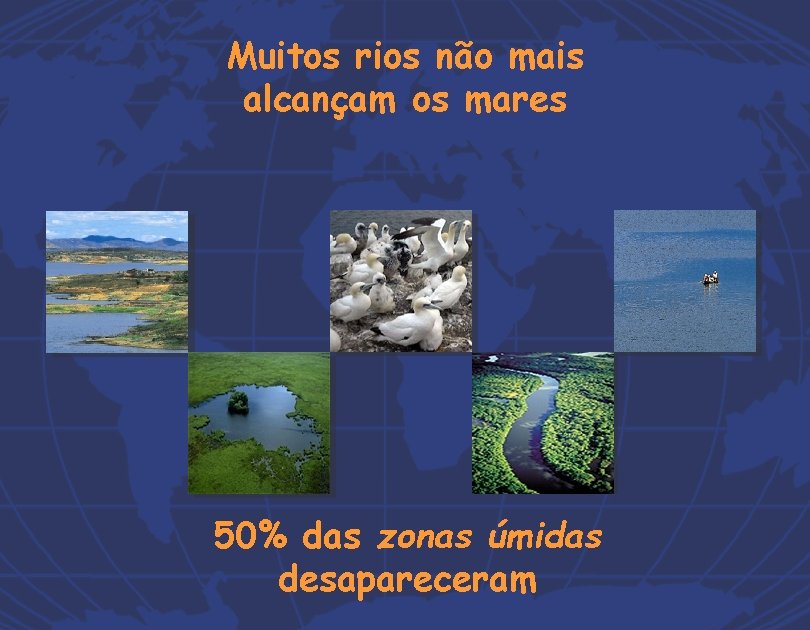 Muitos rios não mais alcançam os mares

50% das zonas úmidas desapareceram